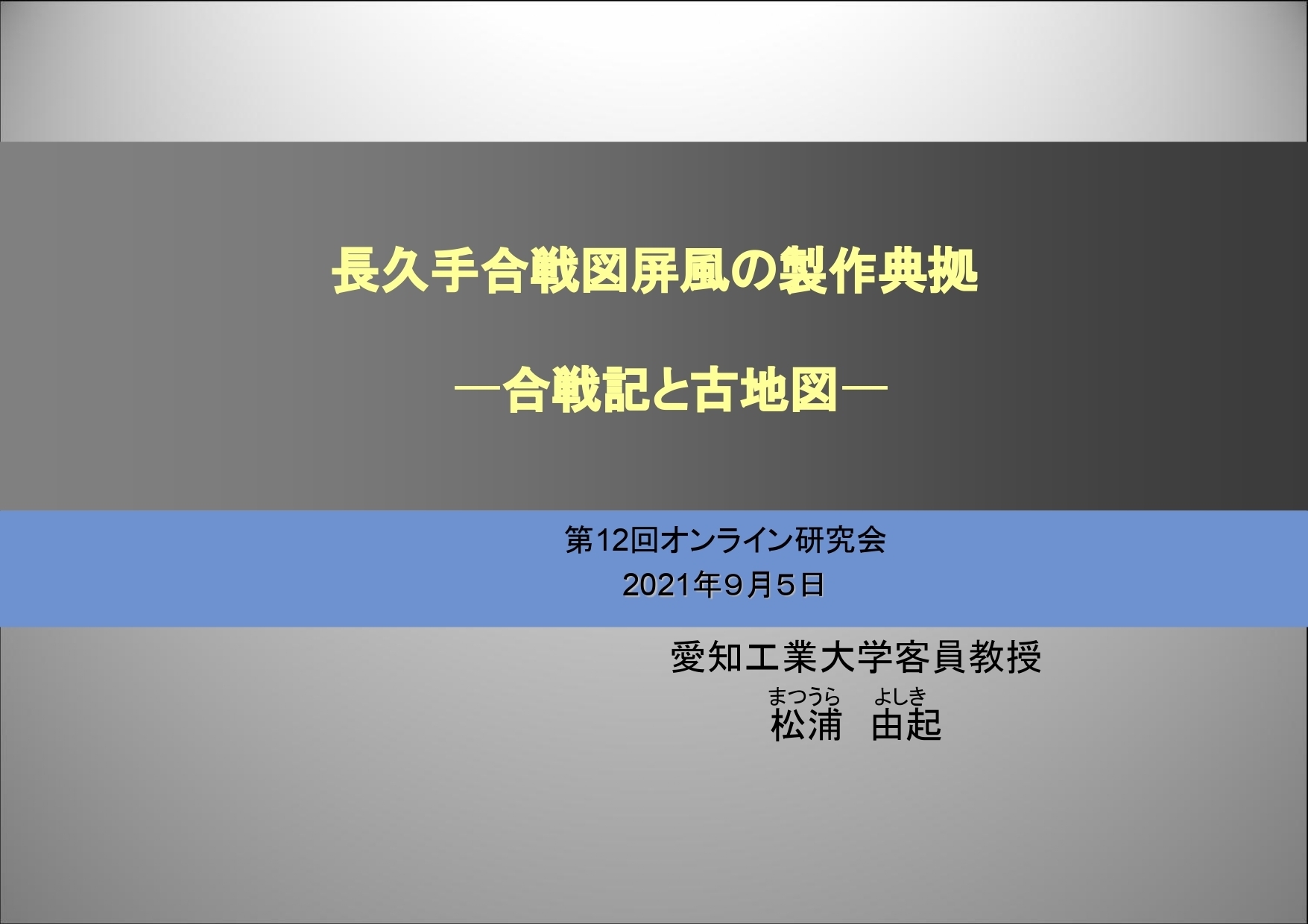 長久手合戦図屏風の製作典拠

―合戦記と古地図―

第12回オンライン研究会
2021年９月５日

愛知工業大学客員教授
まつうら　よしき
松浦　由起